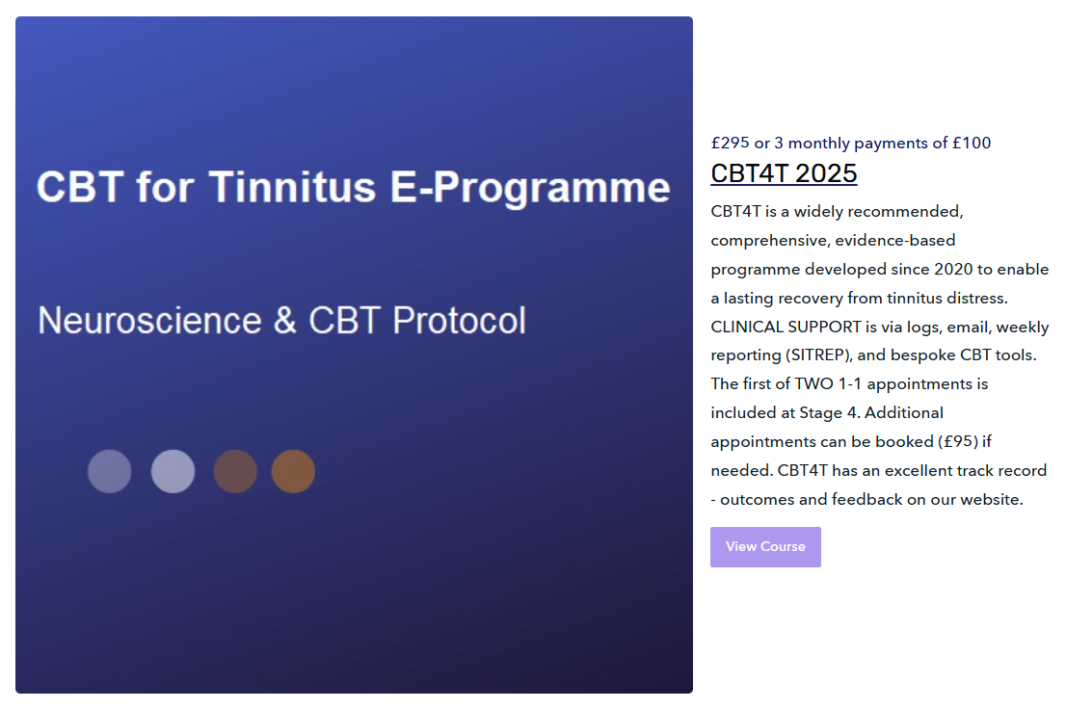 CBT for Tinnitus E-Programme

Neuroscience & CBT Protocol

£295 or 3 monthly payments of £100

CBT4T 2025

CBT4T is a widely recommended, comprehensive, evidence-based programme developed since 2020 to enable a lasting recovery from tinnitus distress. CLINICAL SUPPORT is via logs, email, weekly reporting (SITREP), and bespoke CBT tools. The first of TWO 1-1 appointments is included at Stage 4. Additional appointments can be booked (£95) if needed. CBT4T has an excellent track record - outcomes and feedback on our website.

View Course